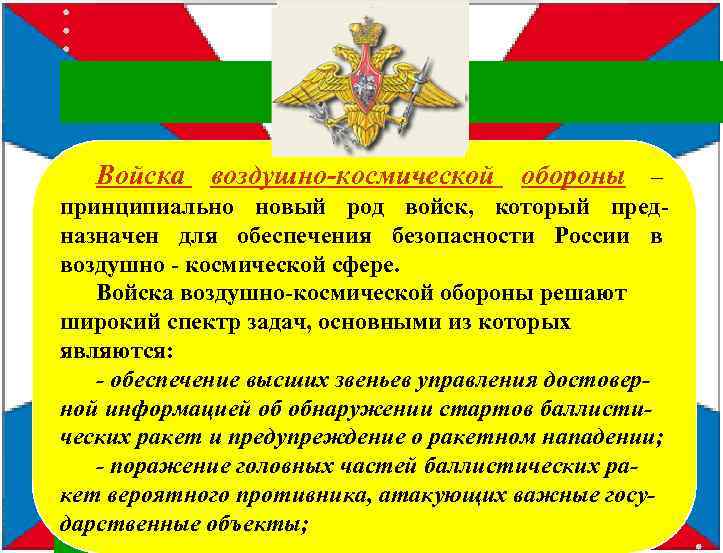 Войска воздушно-космической обороны – принципиально новый род войск, который предназначен для обеспечения безопасности России в воздушно - космической сфере.

Войска воздушно-космической обороны решают широкий спектр задач, основными из которых являются:

- обеспечение высших звеньев управления достоверной информацией об обнаружении стартов баллистических ракет и предупреждение о ракетном нападении;

- поражение головных частей баллистических ракет вероятного противника, атакующих важные государственные объекты;